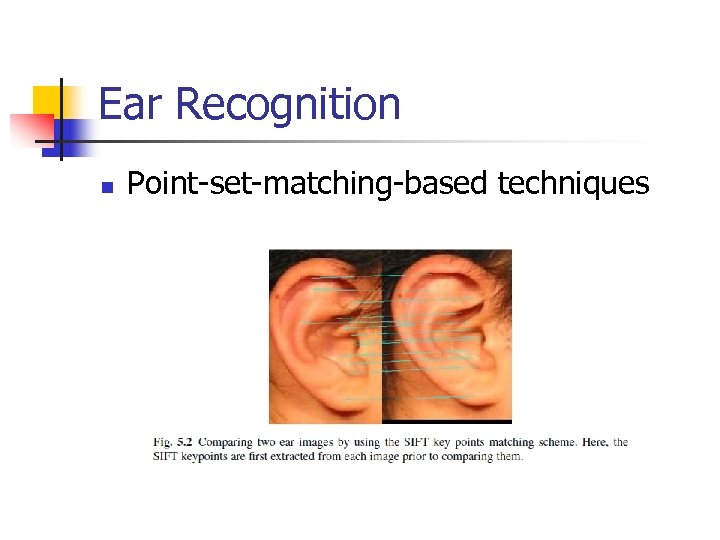 Ear Recognition

Point-set-matching-based techniques

Fig. 5.2 Comparing two ear images by using the SIFT key points matching scheme. Here, the SIFT keypoints are first extracted from each image prior to comparing them.